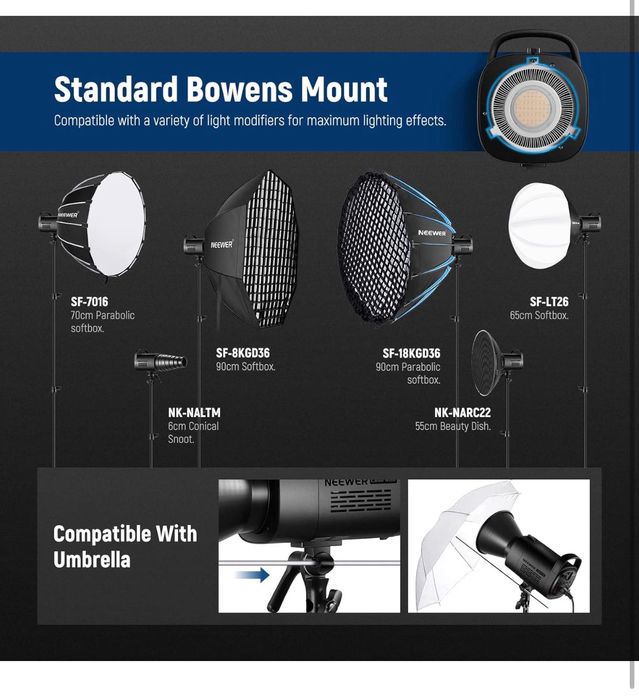 Standard Bowens Mount
Compatible with a variety of light modifiers for maximum lighting effects.

NEEWER

NEEWER

NEEWER

SF-7016
70cm Parabolic softbox.

SF-8KGD36
90cm Softbox.

SF-18KGD36
90cm Parabolic softbox.

SF-LT26
65cm Softbox.

NK-NALTM
6cm Conical Snoot.

NK-NARC22
55cm Beauty Dish.

Compatible With Umbrella

NEEWER